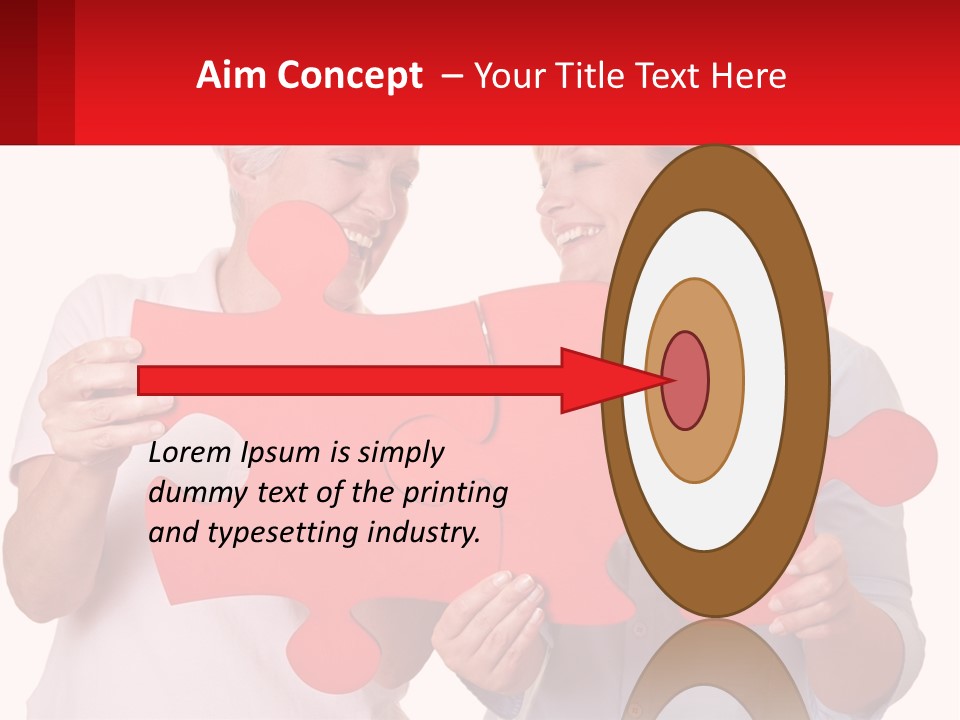 Aim Concept – Your Title Text Here

Lorem Ipsum is simply dummy text of the printing and typesetting industry.